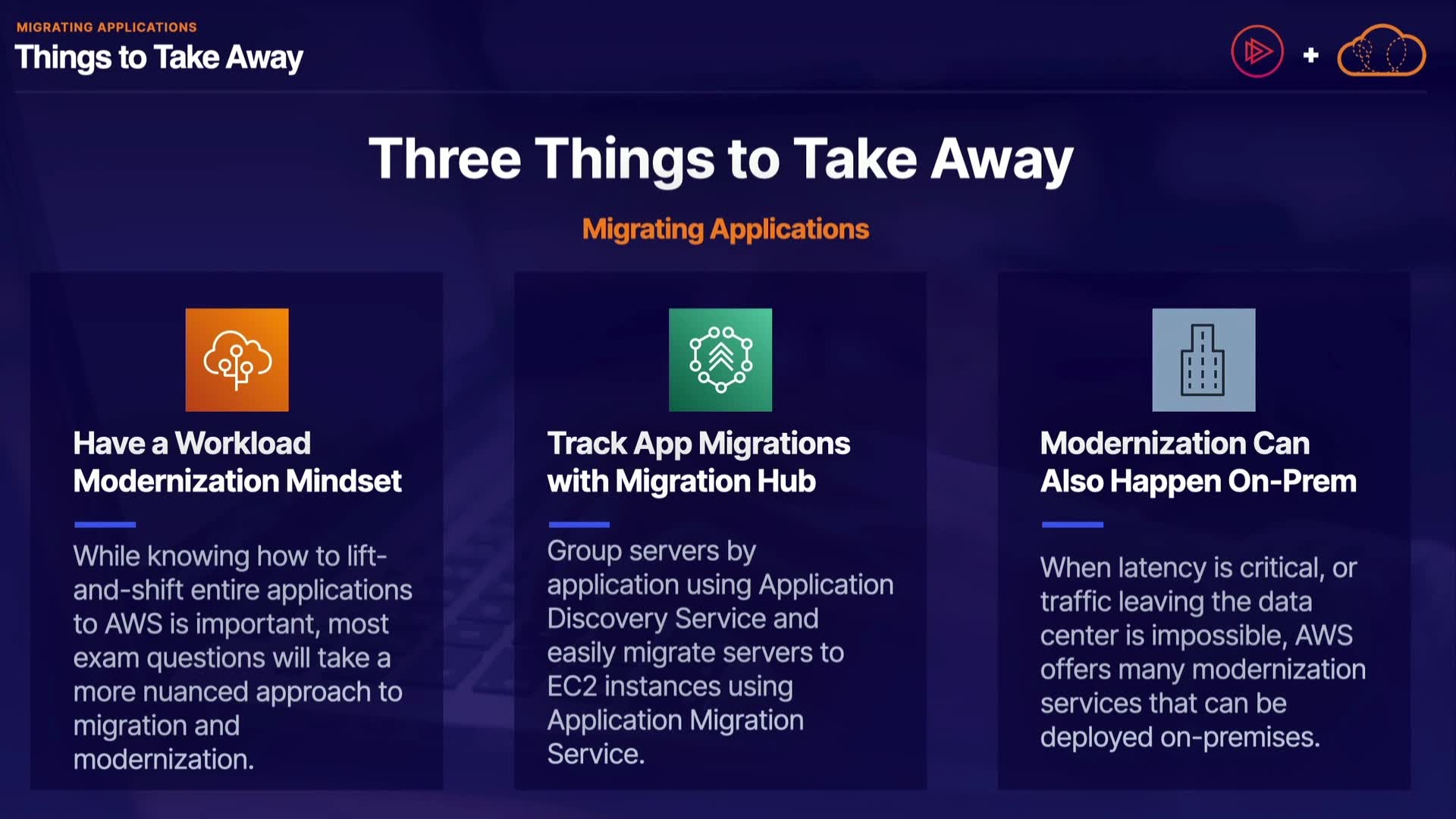 MIGRATING APPLICATIONS
Things to Take Away

+

Three Things to Take Away

Migrating Applications

Have a Workload Modernization Mindset

While knowing how to lift-and-shift entire applications to AWS is important, most exam questions will take a more nuanced approach to migration and modernization.

Track App Migrations with Migration Hub

Group servers by application using Application Discovery Service and easily migrate servers to EC2 instances using Application Migration Service.

Modernization Can Also Happen On-Prem

When latency is critical, or traffic leaving the data center is impossible, AWS offers many modernization services that can be deployed on-premises.